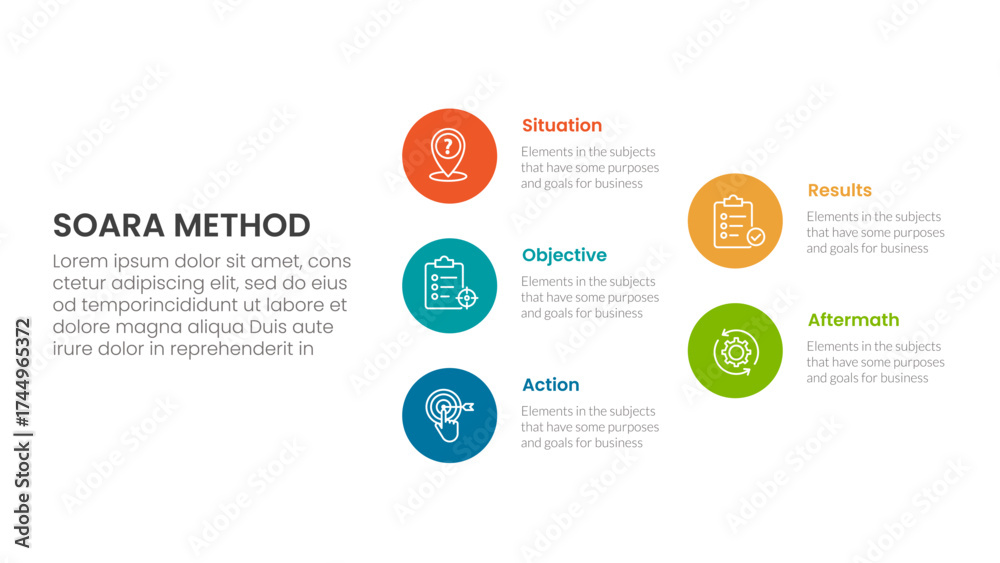 SOARA METHOD

Lorem ipsum dolor sit amet, cons ctetur adipiscing elit, sed do eius od temporincididunt ut labore et dolore magna aliqua Duis aute irure dolor in reprehenderit in

Situation

Elements in the subjects that have some purposes and goals for business

Objective

Elements in the subjects that have some purposes and goals for business

Action

Elements in the subjects that have some purposes and goals for business

Results

Elements in the subjects that have some purposes and goals for business

Aftermath

Elements in the subjects that have some purposes and goals for business

Adobe Stock | #1744965372